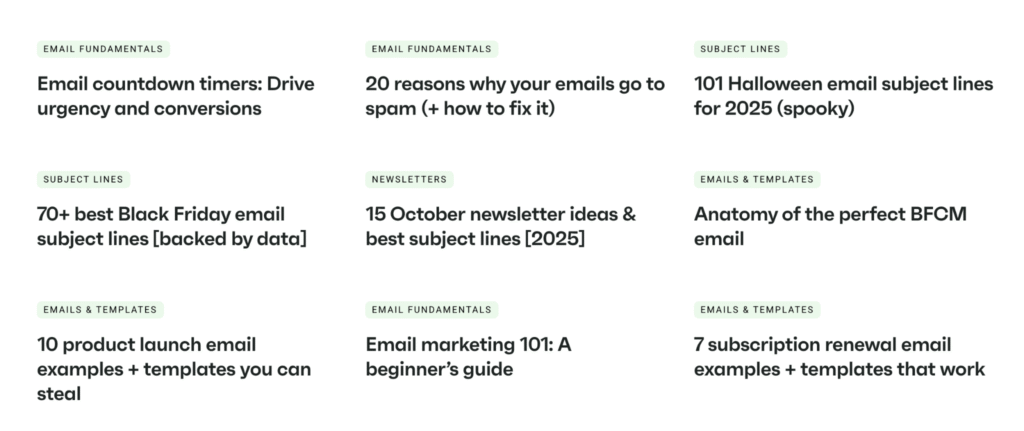 EMAIL FUNDAMENTALS

Email countdown timers: Drive urgency and conversions

EMAIL FUNDAMENTALS

20 reasons why your emails go to spam (+ how to fix it)

SUBJECT LINES

101 Halloween email subject lines for 2025 (spooky)

SUBJECT LINES

70+ best Black Friday email subject lines [backed by data]

NEWSLETTERS

15 October newsletter ideas & best subject lines [2025]

EMAILS & TEMPLATES

Anatomy of the perfect BFCM email

EMAILS & TEMPLATES

10 product launch email examples + templates you can steal

EMAIL FUNDAMENTALS

Email marketing 101: A beginner's guide

EMAILS & TEMPLATES

7 subscription renewal email examples + templates that work